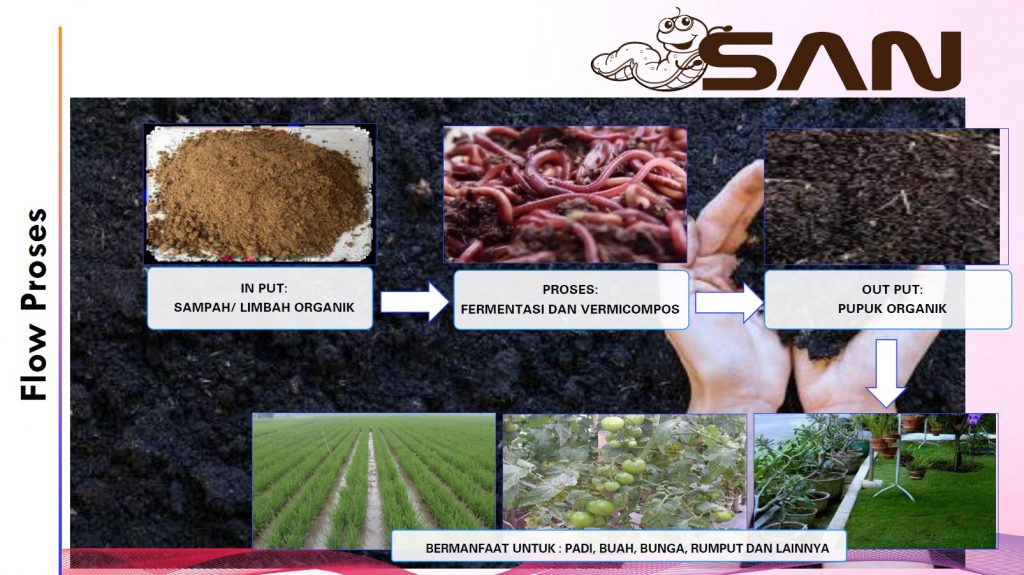 Flow Proses

SAN

IN PUT:
SAMPAH/ LIMBAH ORGANIK

PROSES:
FERMENTASI DAN VERMICOMPOS

OUT PUT:
PUPUK ORGANIK

BERMANFAAT UNTUK : PADI, BUAH, BUNGA, RUMPUT DAN LAINNYA